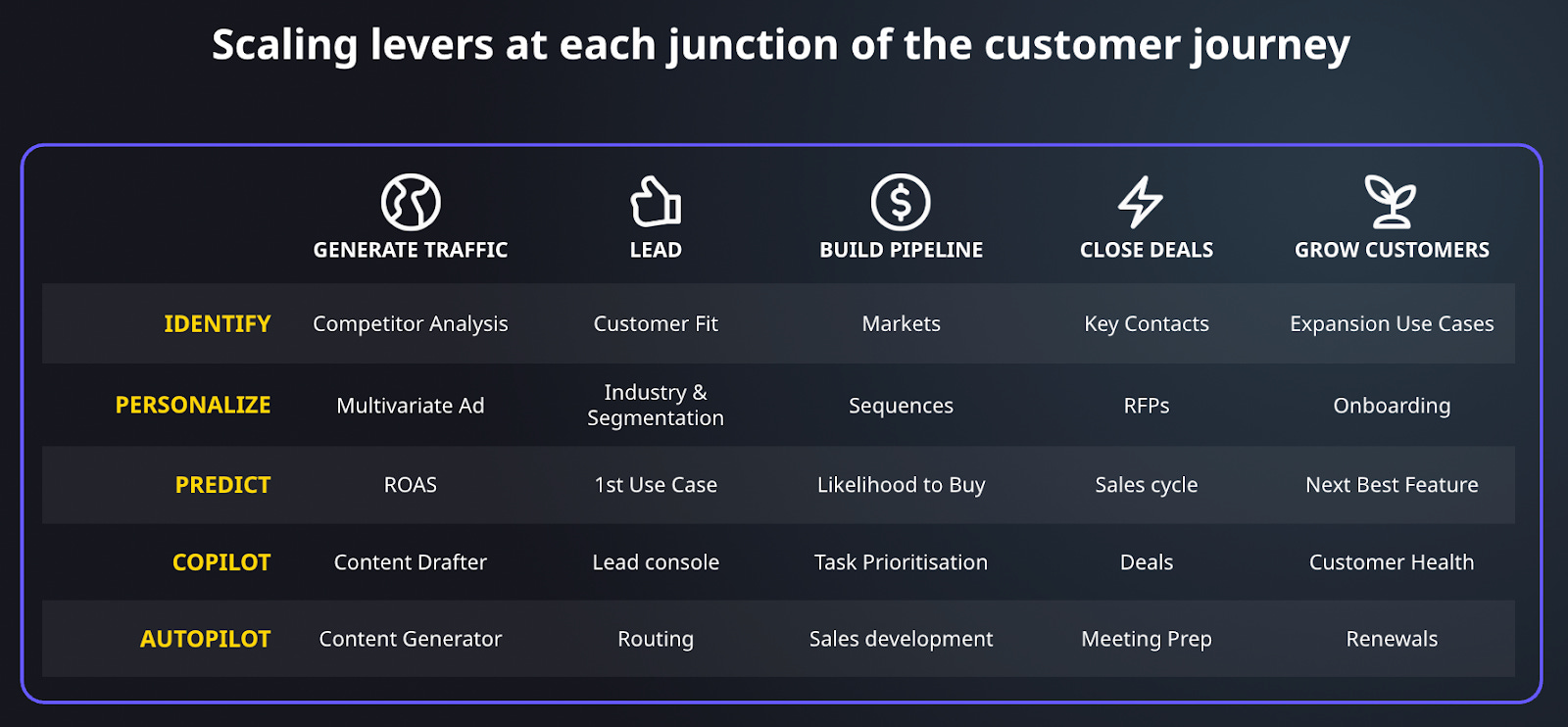 Scaling levers at each junction of the customer journey

| | GENERATE TRAFFIC | LEAD | BUILD PIPELINE | CLOSE DEALS | GROW CUSTOMERS |
|---|---|---|---|---|---|
| IDENTIFY | Competitor Analysis | Customer Fit | Markets | Key Contacts | Expansion Use Cases |
| PERSONALIZE | Multivariate Ad | Industry & Segmentation | Sequences | RFPs | Onboarding |
| PREDICT | ROAS | 1st Use Case | Likelihood to Buy | Sales cycle | Next Best Feature |
| COPILOT | Content Drafter | Lead console | Task Prioritisation | Deals | Customer Health |
| AUTOPILOT | Content Generator | Routing | Sales development | Meeting Prep | Renewals |